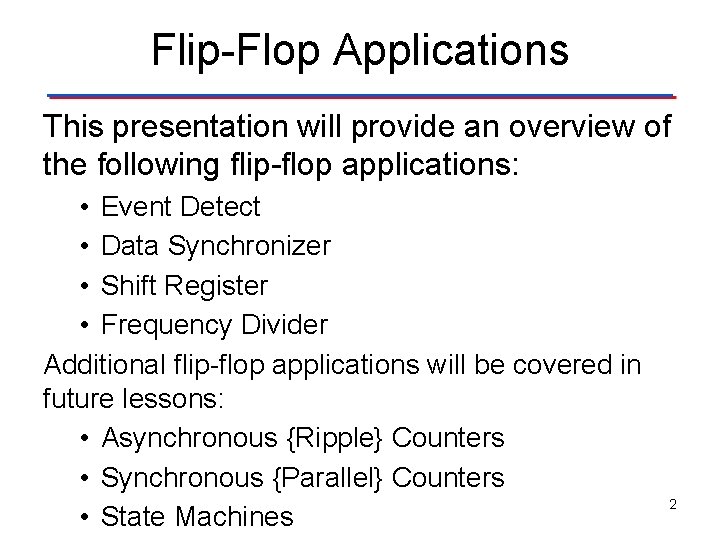 Flip-Flop Applications

This presentation will provide an overview of the following flip-flop applications:

• Event Detect
• Data Synchronizer
• Shift Register
• Frequency Divider

Additional flip-flop applications will be covered in future lessons:

• Asynchronous {Ripple} Counters
• Synchronous {Parallel} Counters
• State Machines

2